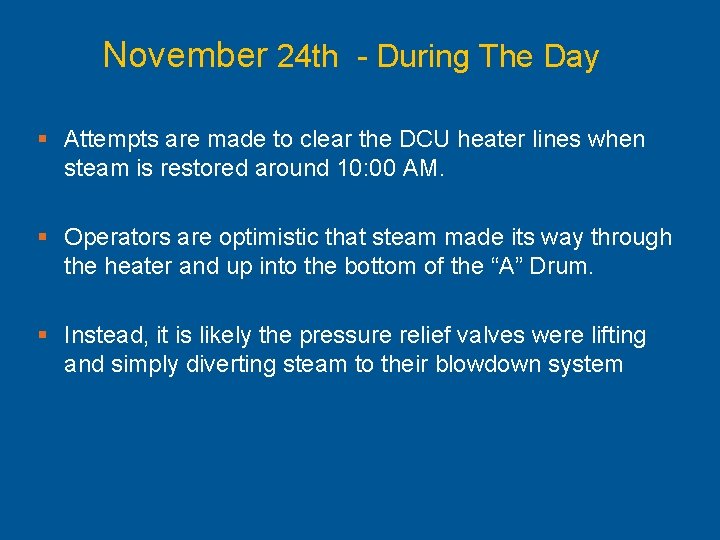 November 24th - During The Day

▪ Attempts are made to clear the DCU heater lines when steam is restored around 10:00 AM.

▪ Operators are optimistic that steam made its way through the heater and up into the bottom of the “A” Drum.

▪ Instead, it is likely the pressure relief valves were lifting and simply diverting steam to their blowdown system